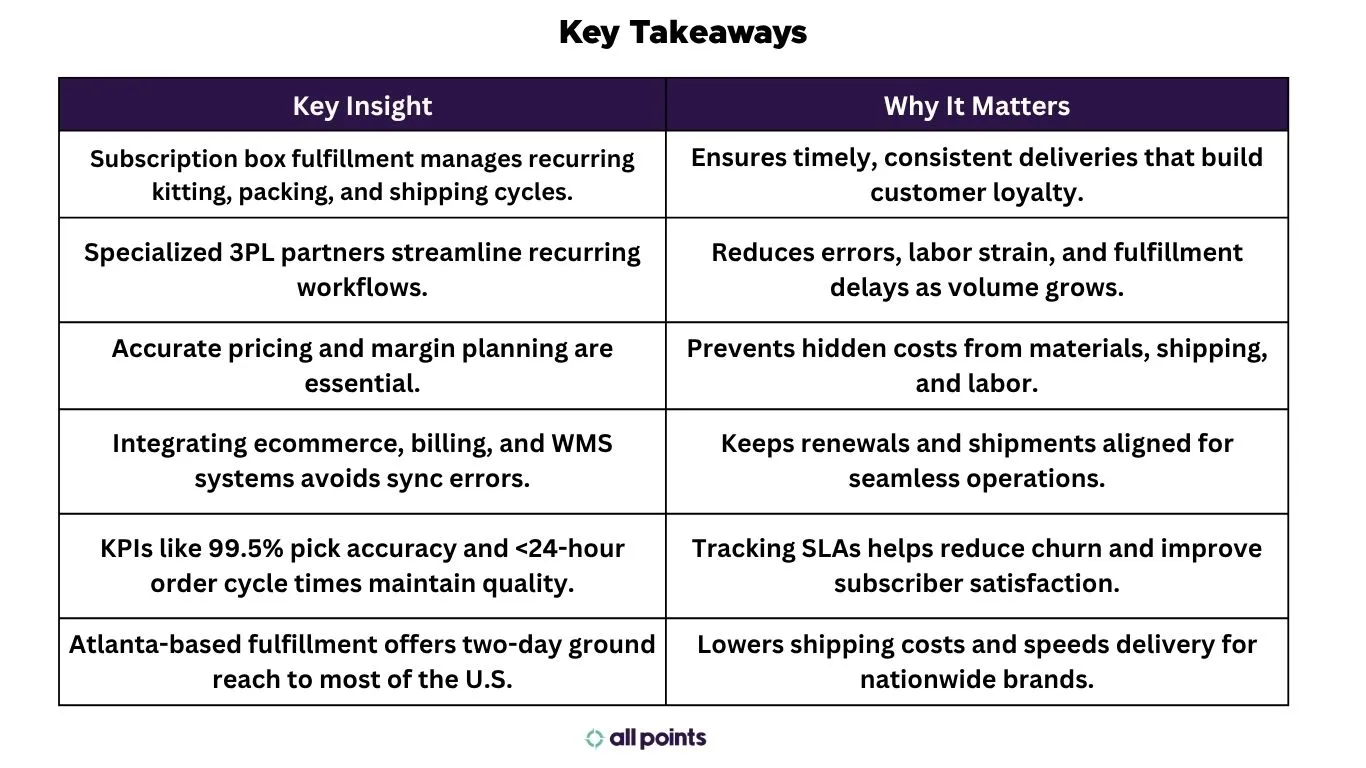 Key Takeaways

| Key Insight | Why It Matters |
|---|---|
| Subscription box fulfillment manages recurring kitting, packing, and shipping cycles. | Ensures timely, consistent deliveries that build customer loyalty. |
| Specialized 3PL partners streamline recurring workflows. | Reduces errors, labor strain, and fulfillment delays as volume grows. |
| Accurate pricing and margin planning are essential. | Prevents hidden costs from materials, shipping, and labor. |
| Integrating ecommerce, billing, and WMS systems avoids sync errors. | Keeps renewals and shipments aligned for seamless operations. |
| KPIs like 99.5% pick accuracy and <24-hour order cycle times maintain quality. | Tracking SLAs helps reduce churn and improve subscriber satisfaction. |
| Atlanta-based fulfillment offers two-day ground reach to most of the U.S. | Lowers shipping costs and speeds delivery for nationwide brands. |

all points